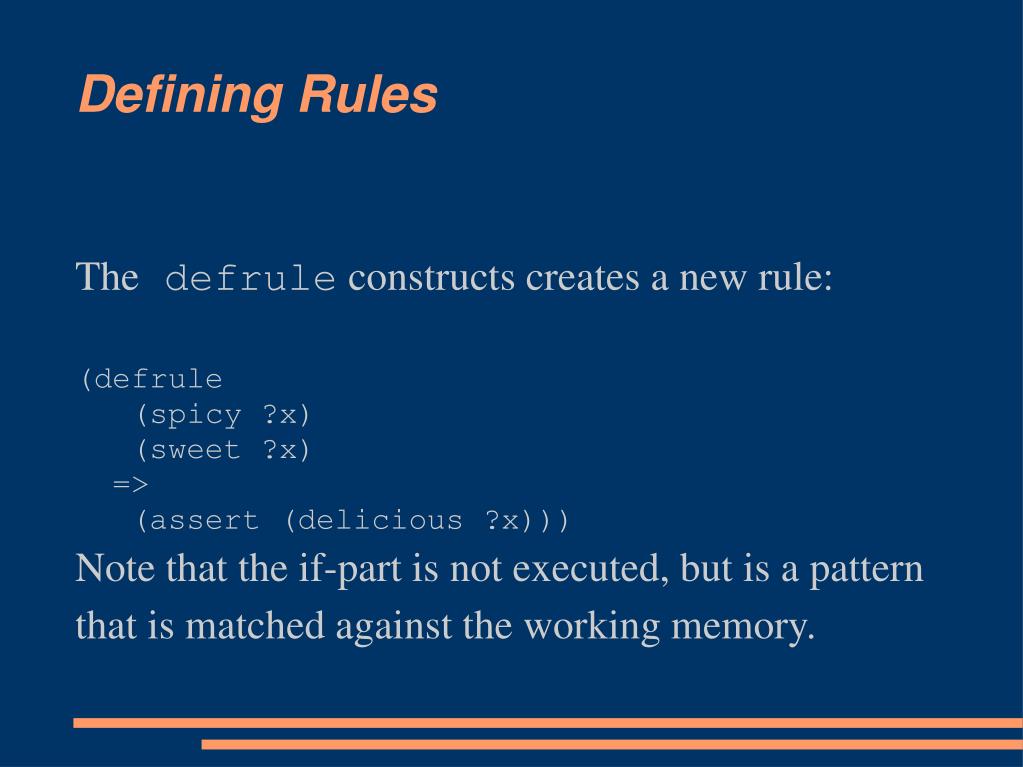 Defining Rules

The defrule constructs creates a new rule:

(defrule
   (spicy ?x)
   (sweet ?x)
  =>
   (assert (delicious ?x)))

Note that the if-part is not executed, but is a pattern that is matched against the working memory.